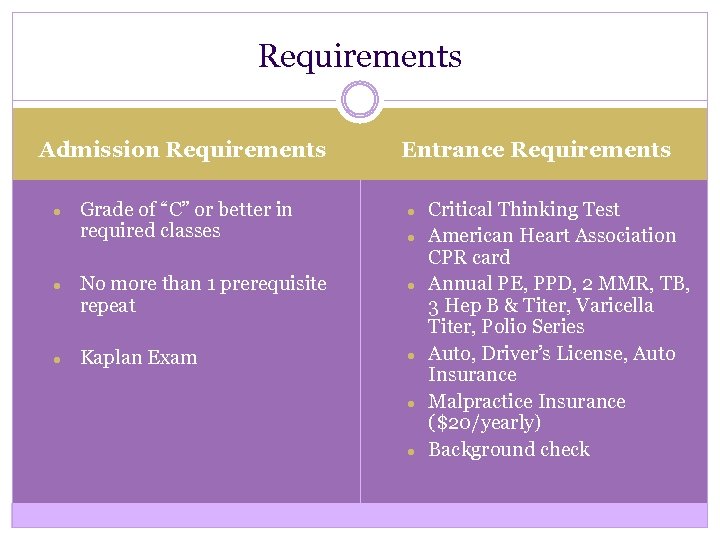 Requirements

Admission Requirements

- Grade of “C” or better in required classes
- No more than 1 prerequisite repeat
- Kaplan Exam

Entrance Requirements

- Critical Thinking Test
- American Heart Association CPR card
- Annual PE, PPD, 2 MMR, TB, 3 Hep B & Titer, Varicella Titer, Polio Series
- Auto, Driver’s License, Auto Insurance
- Malpractice Insurance ($20/yearly)
- Background check